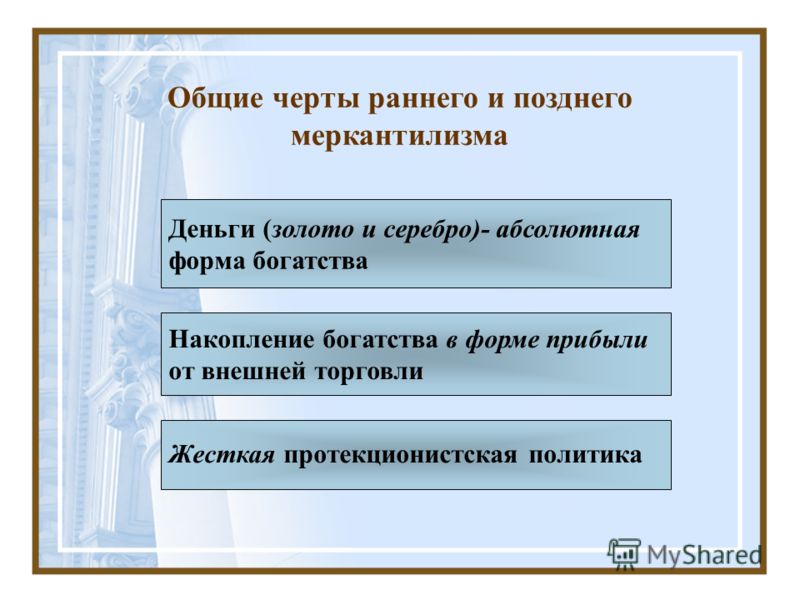 Общие черты раннего и позднего меркантилизма

Деньги (золото и серебро)- абсолютная форма богатства

Накопление богатства в форме прибыли от внешней торговли

Жесткая протекционистская политика

MyShared